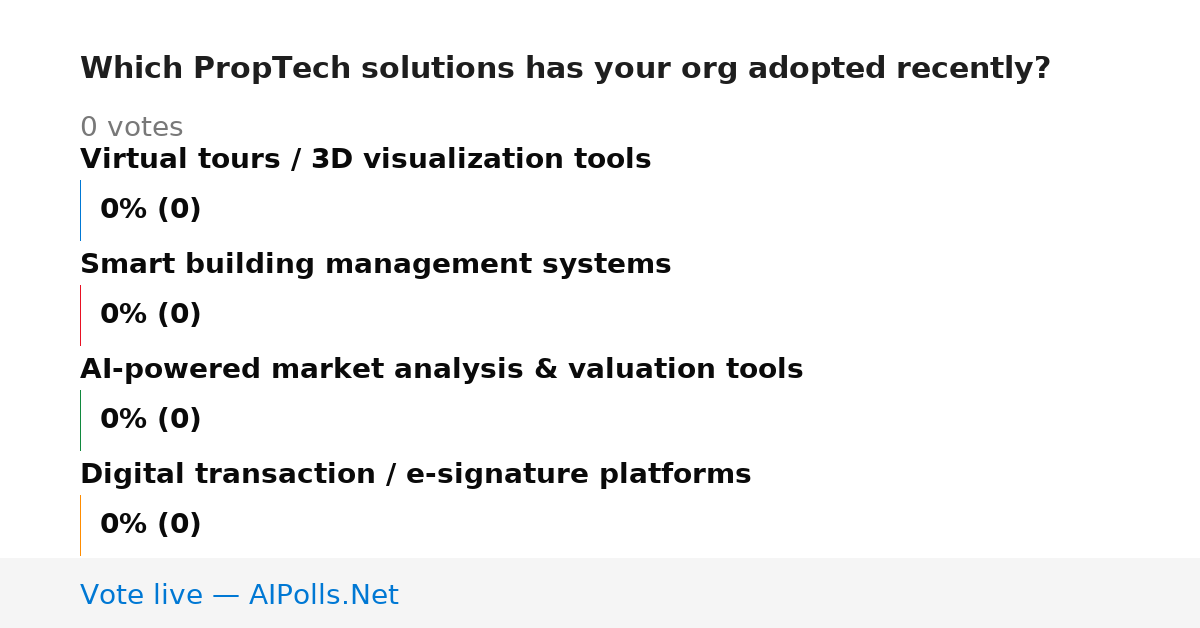 Which PropTech solutions has your org adopted recently?

0 votes

Virtual tours / 3D visualization tools

0% (0)

Smart building management systems

0% (0)

AI-powered market analysis & valuation tools

0% (0)

Digital transaction / e-signature platforms

0% (0)

Vote live — AIPolls.Net